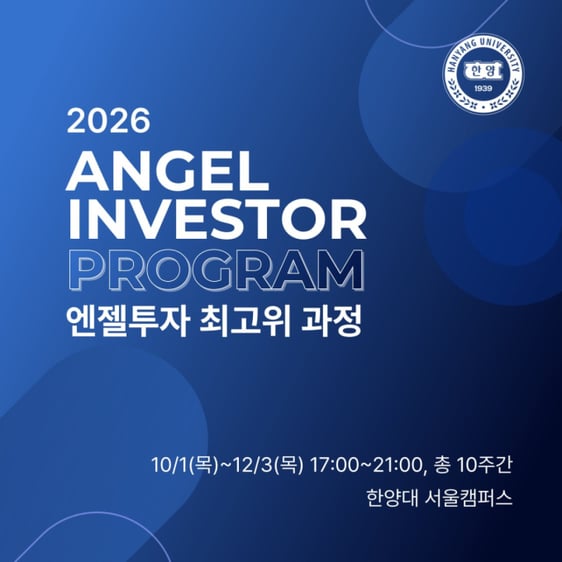 HANYANG UNIVERSITY
한양
1939

2026
ANGEL
INVESTOR
PROGRAM
엔젤투자 최고위 과정

10/1(목)~12/3(목) 17:00~21:00, 총 10주간
한양대 서울캠퍼스